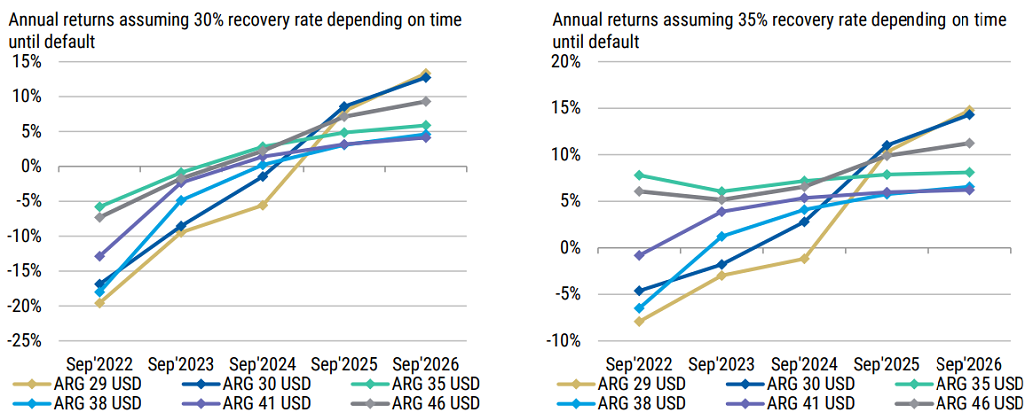 Annual returns assuming 30% recovery rate depending on time until default

15%
10%
5%
0%
-5%
-10%
-15%
-20%
-25%

Sep'2022 Sep'2023 Sep'2024 Sep'2025 Sep'2026

ARG 29 USD
ARG 30 USD
ARG 35 USD
ARG 38 USD
ARG 41 USD
ARG 46 USD

Annual returns assuming 35% recovery rate depending on time until default

20%
15%
10%
5%
0%
-5%
-10%

Sep'2022 Sep'2023 Sep'2024 Sep'2025 Sep'2026

ARG 29 USD
ARG 30 USD
ARG 35 USD
ARG 38 USD
ARG 41 USD
ARG 46 USD